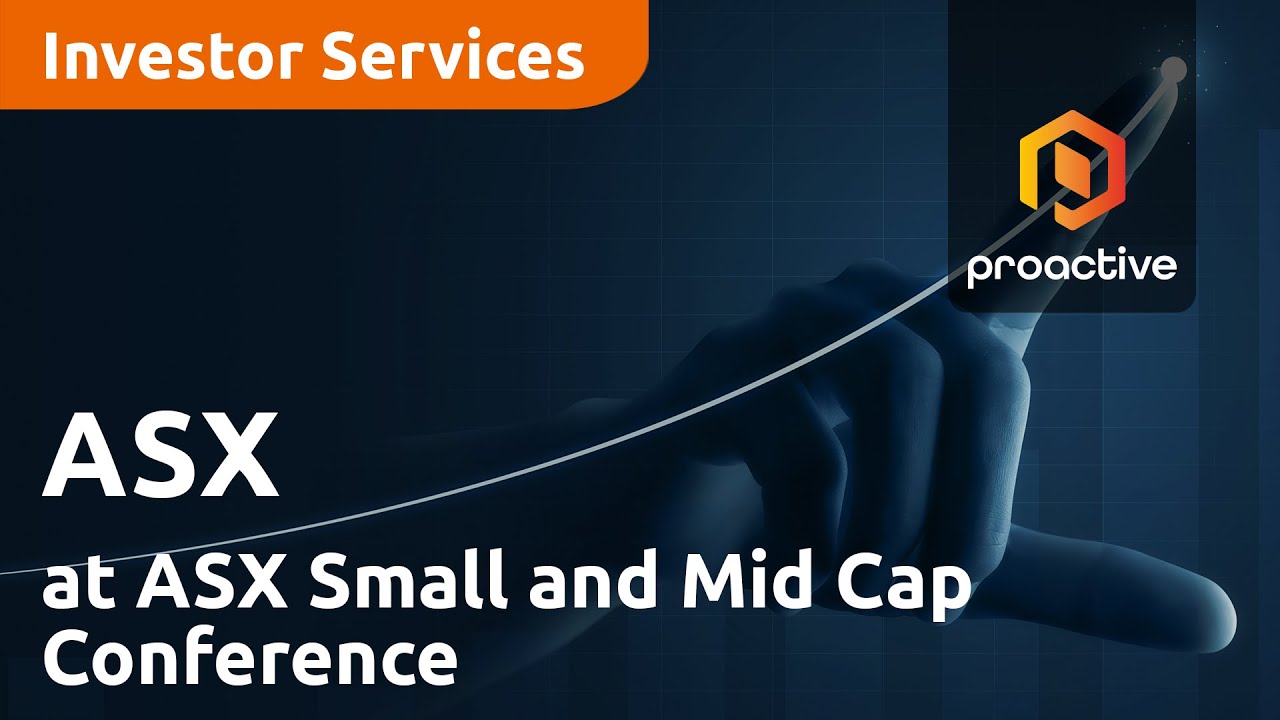 Investor Services

proactive

ASX

at ASX Small and Mid Cap Conference